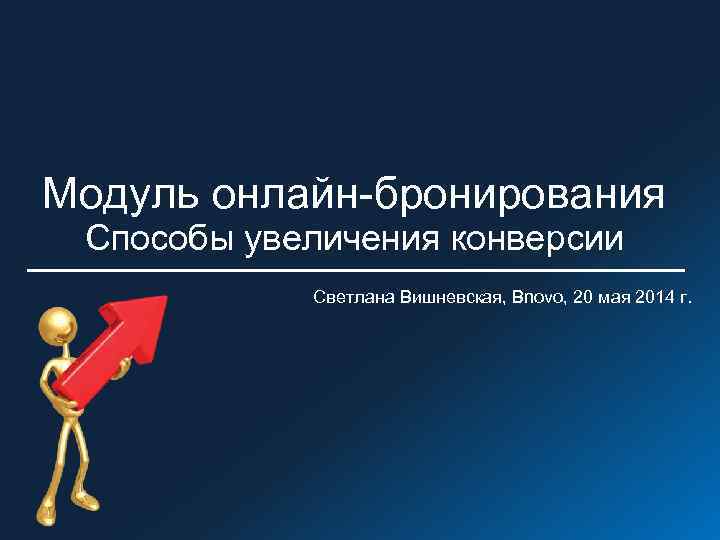 Модуль онлайн-бронирования
Способы увеличения конверсии

Светлана Вишневская, Bnovo, 20 мая 2014 г.